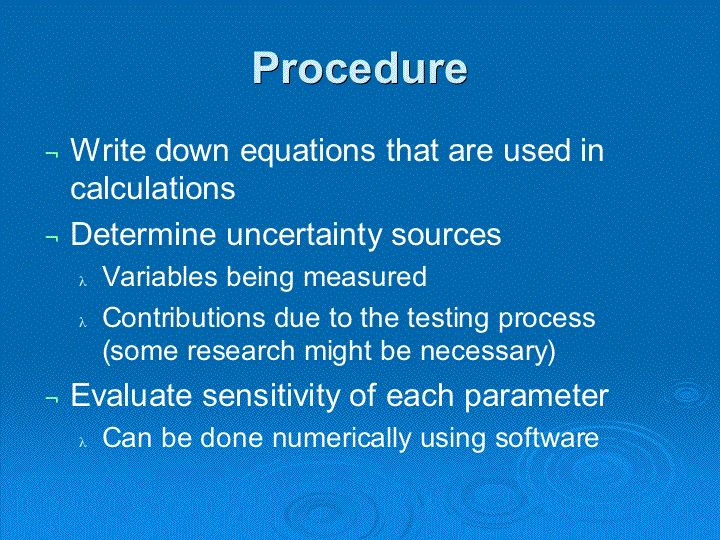 Procedure

¬ Write down equations that are used in calculations

¬ Determine uncertainty sources

λ Variables being measured

λ Contributions due to the testing process (some research might be necessary)

¬ Evaluate sensitivity of each parameter

λ Can be done numerically using software